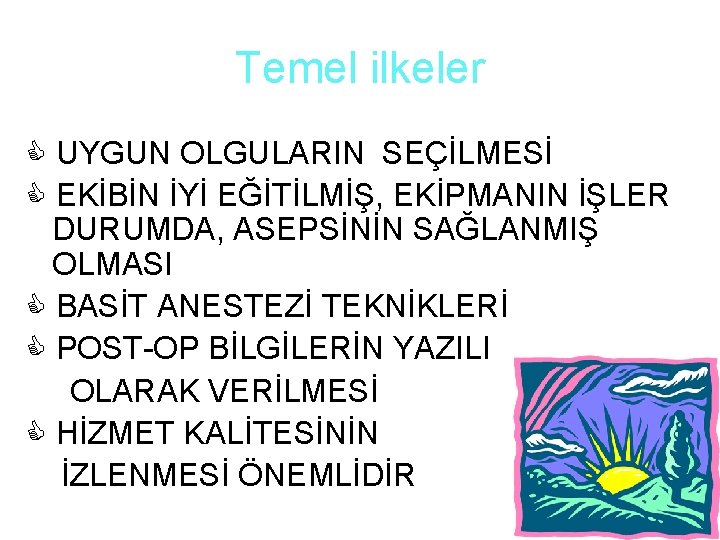 Temel ilkeler

UYGUN OLGULARIN SEÇİLMESİ

EKİBİN İYİ EĞİTİLMİŞ, EKİPMANIN İŞLER DURUMDA, ASEPSİNİN SAĞLANMIŞ OLMASI

BASİT ANESTEZİ TEKNİKLERİ

POST-OP BİLGİLERİN YAZILI OLARAK VERİLMESİ

HİZMET KALİTESİNİN İZLENMESİ ÖNEMLİDİR